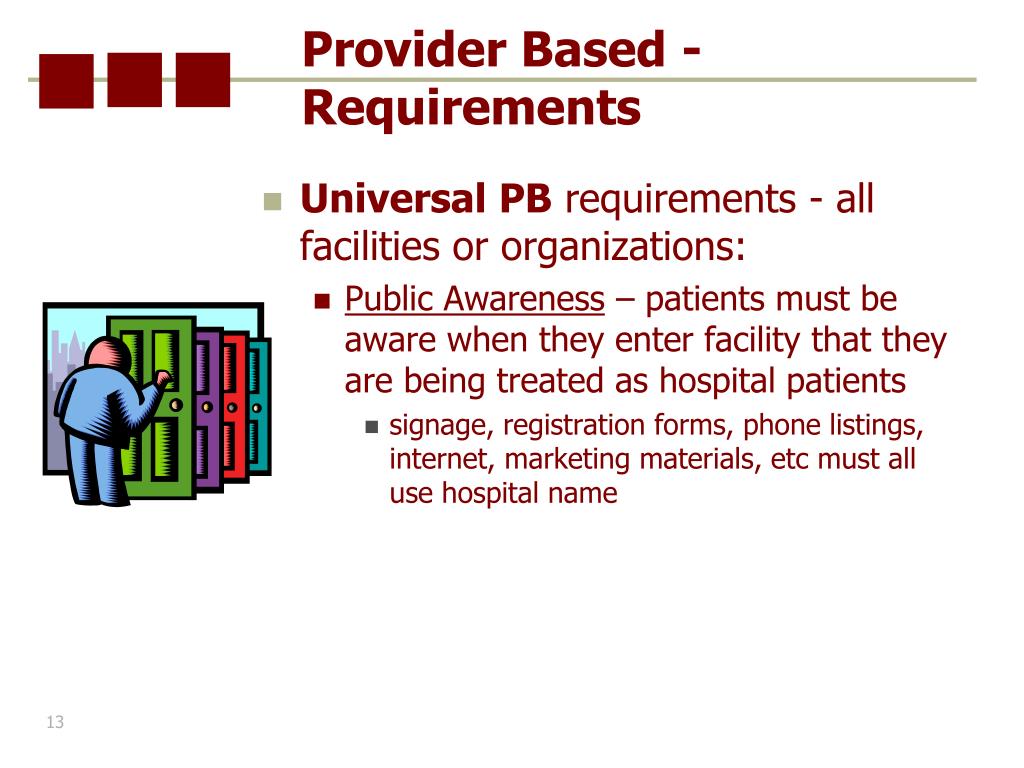 Provider Based - Requirements

Universal PB requirements - all facilities or organizations:

Public Awareness – patients must be aware when they enter facility that they are being treated as hospital patients

signage, registration forms, phone listings, internet, marketing materials, etc must all use hospital name

13